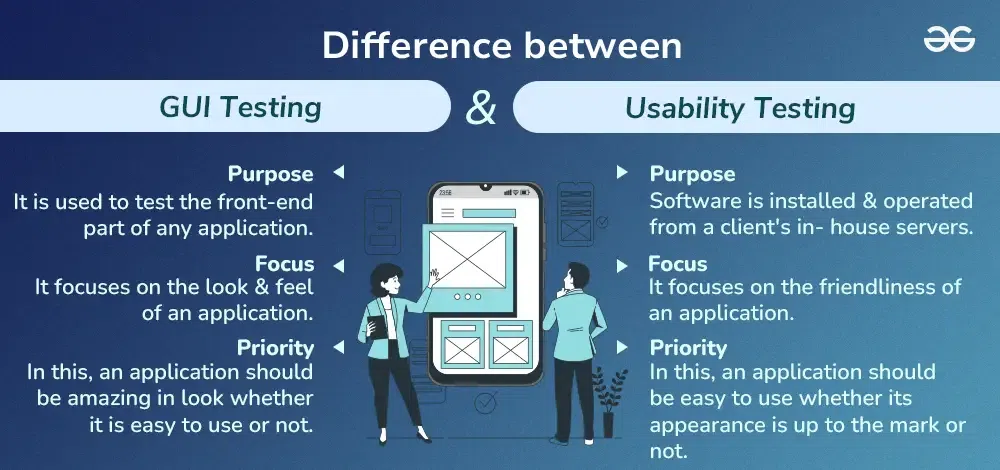 Difference between

GUI Testing & Usability Testing

Purpose
It is used to test the front-end part of any application.

Focus
It focuses on the look & feel of an application.

Priority
In this, an application should be amazing in look whether it is easy to use or not.

Purpose
Software is installed & operated from a client's in- house servers.

Focus
It focuses on the friendliness of an application.

Priority
In this, an application should be easy to use whether its appearance is up to the mark or not.